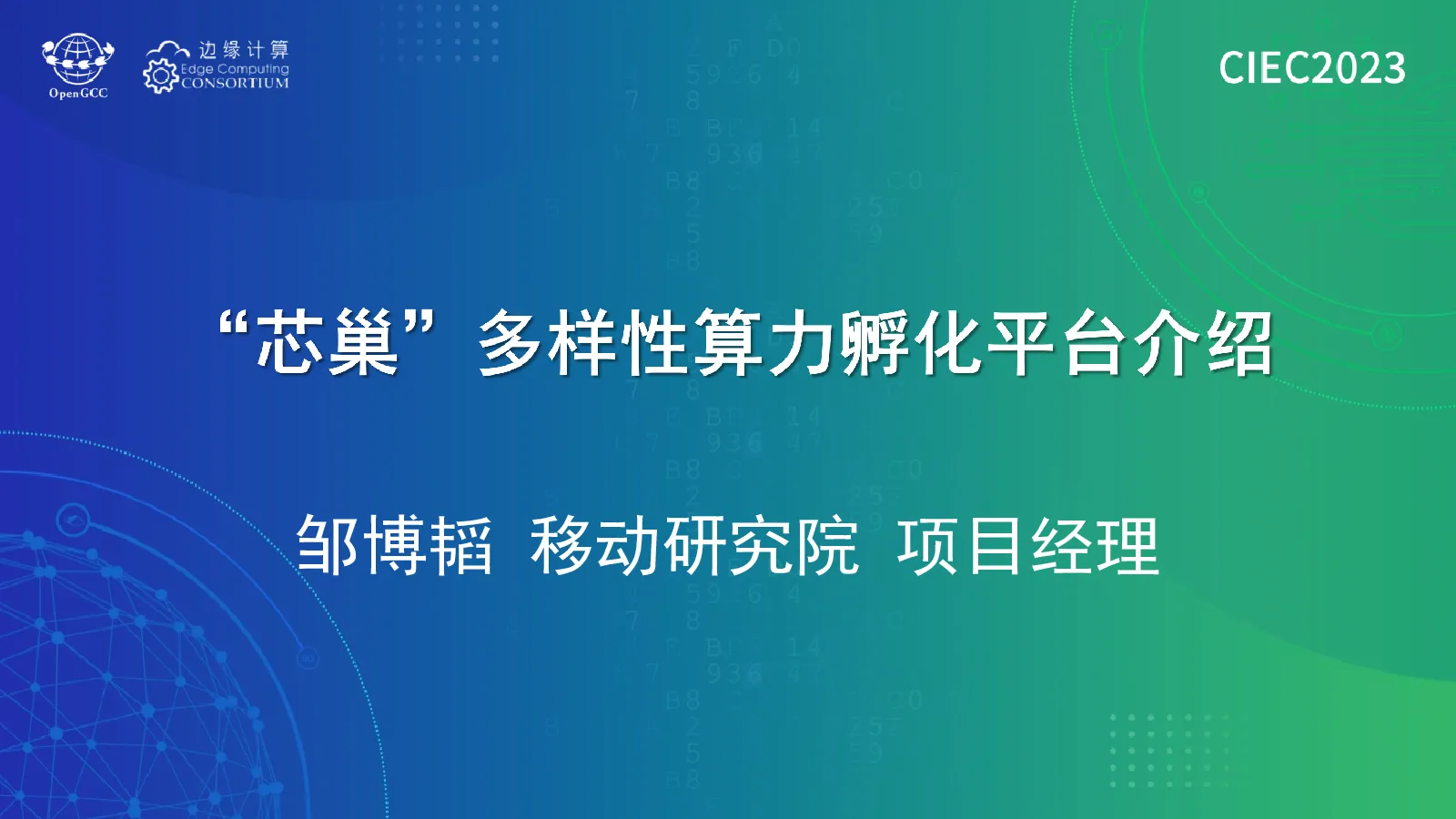 OpenGCC

边缘计算
Edge Computing
CONSORTIUM

CIEC2023

“芯巢”多样性算力孵化平台介绍

邹博韬 移动研究院 项目经理